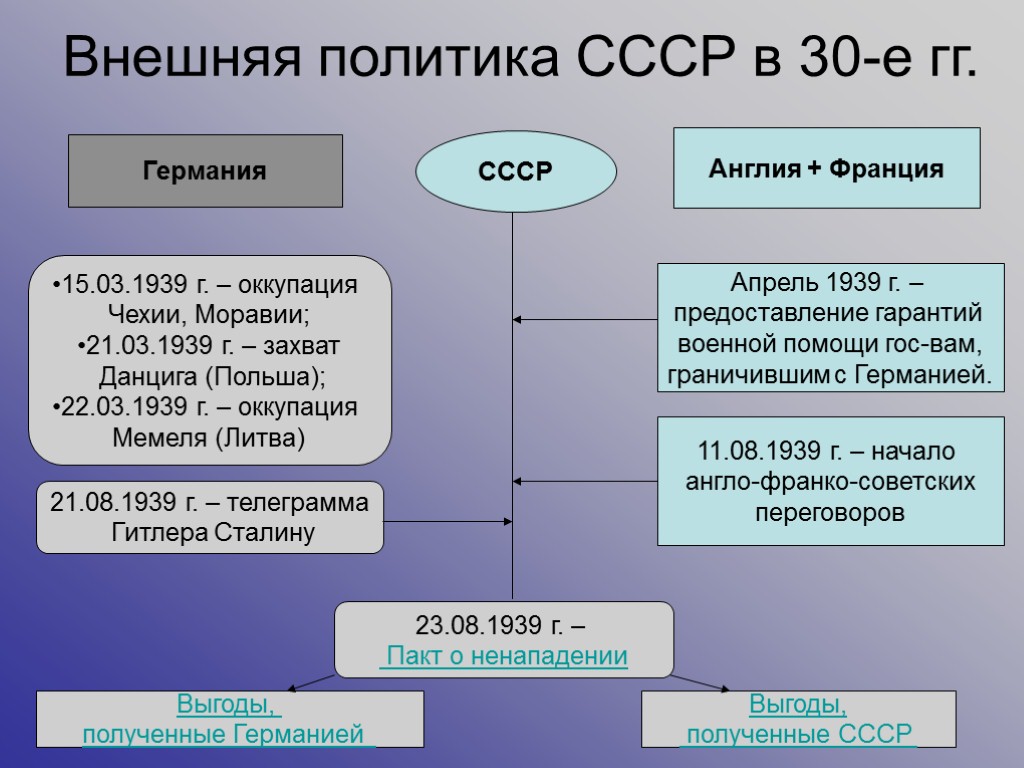 Внешняя политика СССР в 30-е гг.

Германия

СССР

Англия + Франция

•15.03.1939 г. – оккупация Чехии, Моравии;
•21.03.1939 г. – захват Данцига (Польша);
•22.03.1939 г. – оккупация Мемеля (Литва)

Апрель 1939 г. – предоставление гарантий военной помощи гос-вам, граничившим с Германией.

11.08.1939 г. – начало англо-франко-советских переговоров

21.08.1939 г. – телеграмма Гитлера Сталину

23.08.1939 г. –
Пакт о ненападении

Выгоды, полученные Германией

Выгоды, полученные СССР